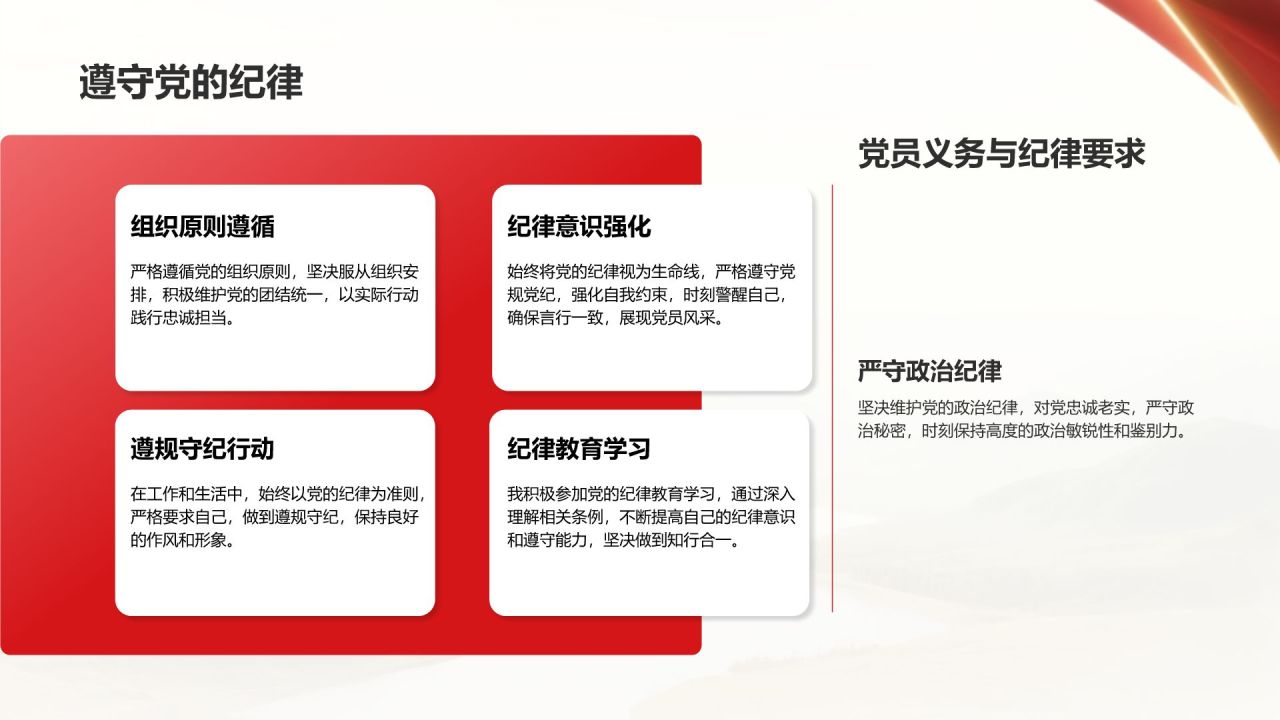 遵守党的纪律

组织原则遵循

严格遵循党的组织原则，坚决服从组织安排，积极维护党的团结统一，以实际行动践行忠诚担当。

纪律意识强化

始终将党的纪律视为生命线，严格遵守党规党纪，强化自我约束，时刻警醒自己，确保言行一致，展现党员风采。

遵规守纪行动

在工作和生活中，始终以党的纪律为准则，严格要求自己，做到遵规守纪，保持良好的作风和形象。

纪律教育学习

我积极参加党的纪律教育学习，通过深入理解相关条例，不断提高自己的纪律意识和遵守能力，坚决做到知行合一。

党员义务与纪律要求

严守政治纪律

坚决维护党的政治纪律，对党忠诚老实，严守政治秘密，时刻保持高度的政治敏锐性和鉴别力。